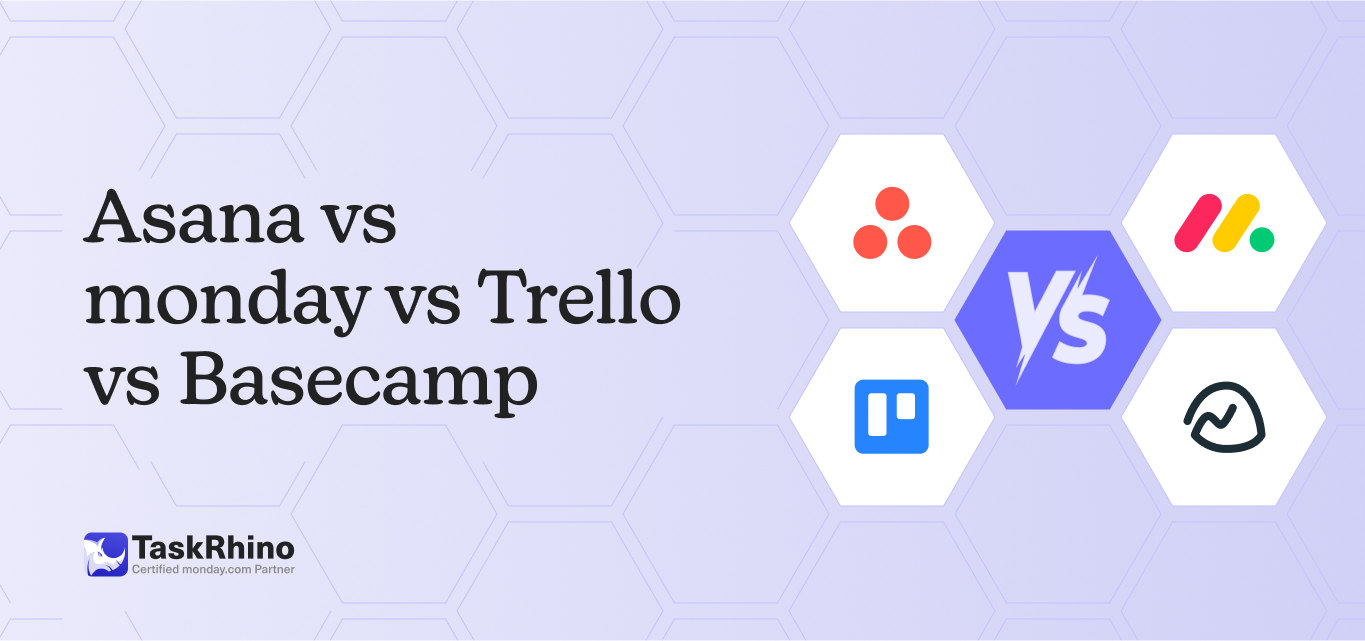 Asana vs monday vs Trello vs Basecamp

VS

TaskRhino
Certified monday.com Partner